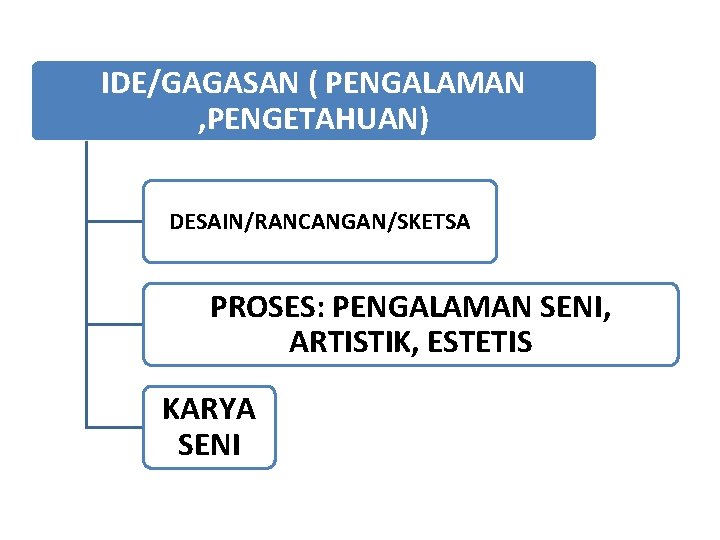 IDE/GAGASAN ( PENGALAMAN ,PENGETAHUAN)

DESAIN/RANCANGAN/SKETSA

PROSES: PENGALAMAN SENI, ARTISTIK, ESTETIS

KARYA SENI